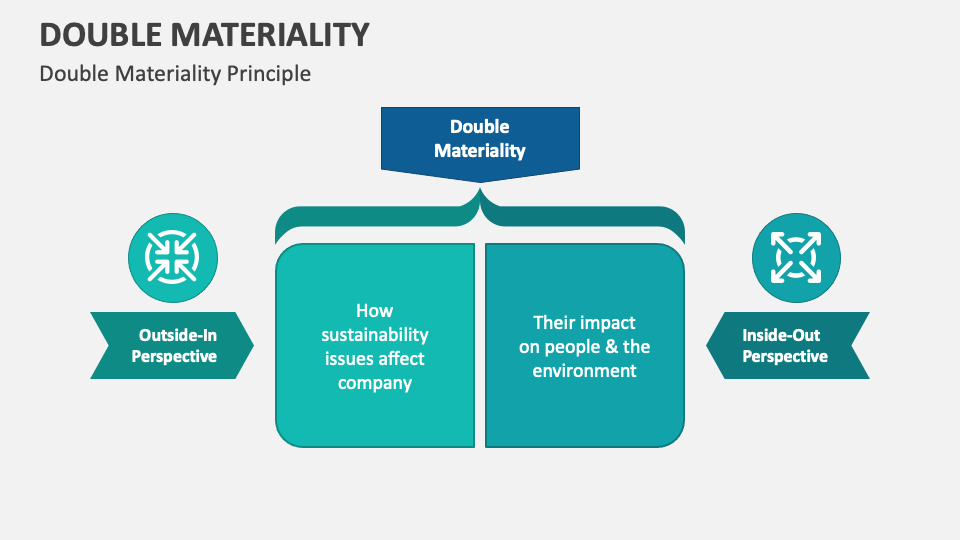 DOUBLE MATERIALITY

Double Materiality Principle

Double Materiality

Outside-In Perspective

How sustainability issues affect company

Their impact on people & the environment

Inside-Out Perspective